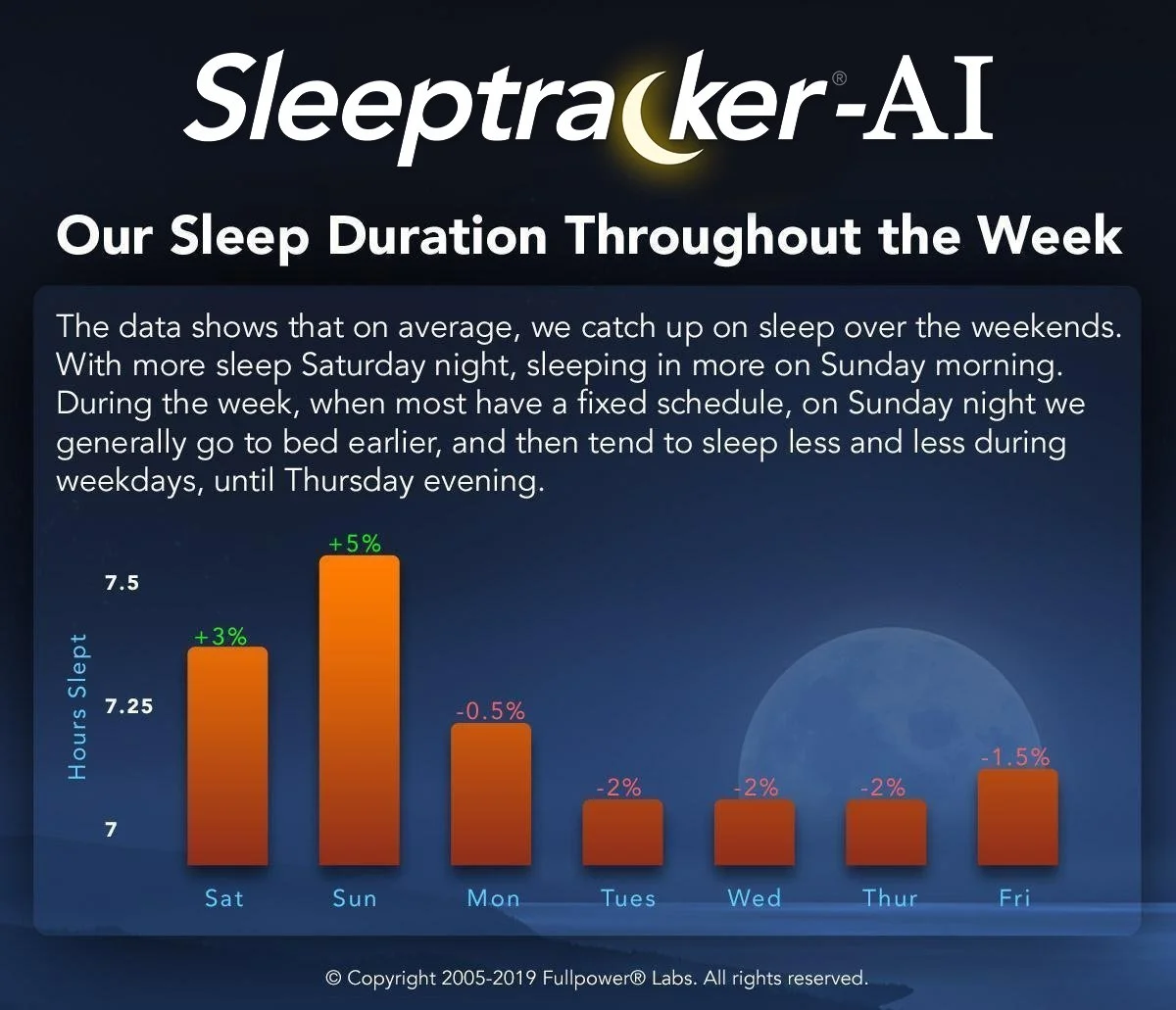 Sleeptracker®-AI

Our Sleep Duration Throughout the Week

The data shows that on average, we catch up on sleep over the weekends. With more sleep Saturday night, sleeping in more on Sunday morning. During the week, when most have a fixed schedule, on Sunday night we generally go to bed earlier, and then tend to sleep less and less during weekdays, until Thursday evening.

Hours Slept

7.5
7.25
7

+3%
+5%
-0.5%
-2%
-2%
-2%
-1.5%

Sat
Sun
Mon
Tues
Wed
Thur
Fri

© Copyright 2005-2019 Fullpower® Labs. All rights reserved.